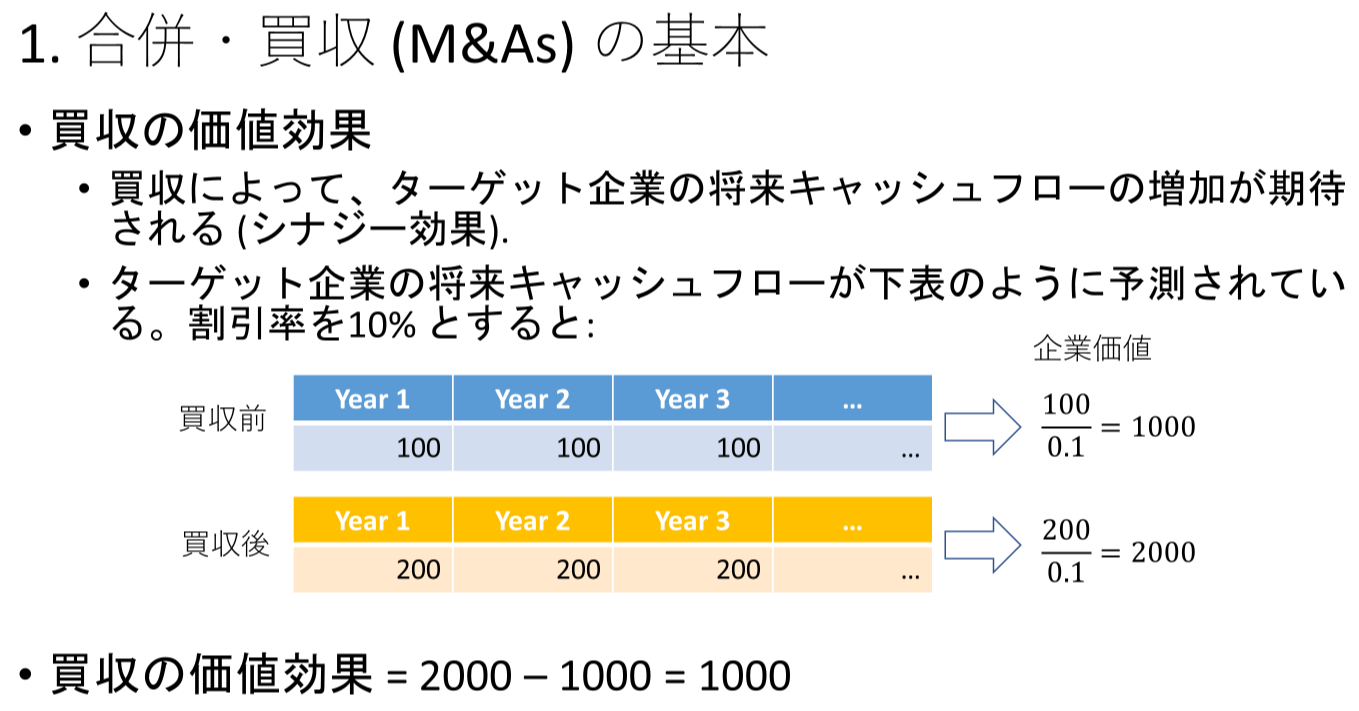 1. 合併・買収 (M&As) の基本

• 買収の価値効果

• 買収によって、ターゲット企業の将来キャッシュフローの増加が期待される (シナジー効果).

• ターゲット企業の将来キャッシュフローが下表のように予測されている。割引率を10% とすると:

企業価値

買収前

| Year 1 | Year 2 | Year 3 | ... |
|---|---|---|---|
| 100 | 100 | 100 | ... |

$\frac{100}{0.1} = 1000$

買収後

| Year 1 | Year 2 | Year 3 | ... |
|---|---|---|---|
| 200 | 200 | 200 | ... |

$\frac{200}{0.1} = 2000$

• 買収の価値効果 = 2000 – 1000 = 1000